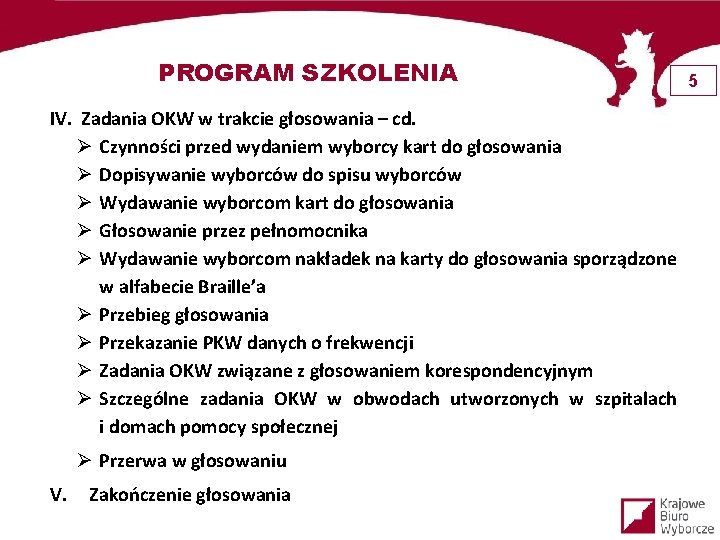 PROGRAM SZKOLENIA

5

IV. Zadania OKW w trakcie głosowania – cd.

➢ Czynności przed wydaniem wyborcy kart do głosowania
➢ Dopisywanie wyborców do spisu wyborców
➢ Wydawanie wyborcom kart do głosowania
➢ Głosowanie przez pełnomocnika
➢ Wydawanie wyborcom nakładek na karty do głosowania sporządzone w alfabecie Braille'a
➢ Przebieg głosowania
➢ Przekazanie PKW danych o frekwencji
➢ Zadania OKW związane z głosowaniem korespondencyjnym
➢ Szczególne zadania OKW w obwodach utworzonych w szpitalach i domach pomocy społecznej
➢ Przerwa w głosowaniu

V. Zakończenie głosowania

Krajowe Biuro Wyborcze